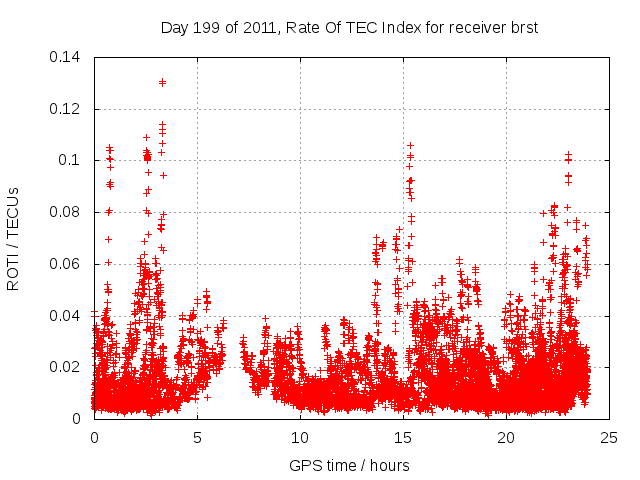 Day 199 of 2011, Rate Of TEC Index for receiver brst

ROTI / TECUs

0.14
0.12
0.1
0.08
0.06
0.04
0.02
0

0
5
10
15
20
25

GPS time / hours